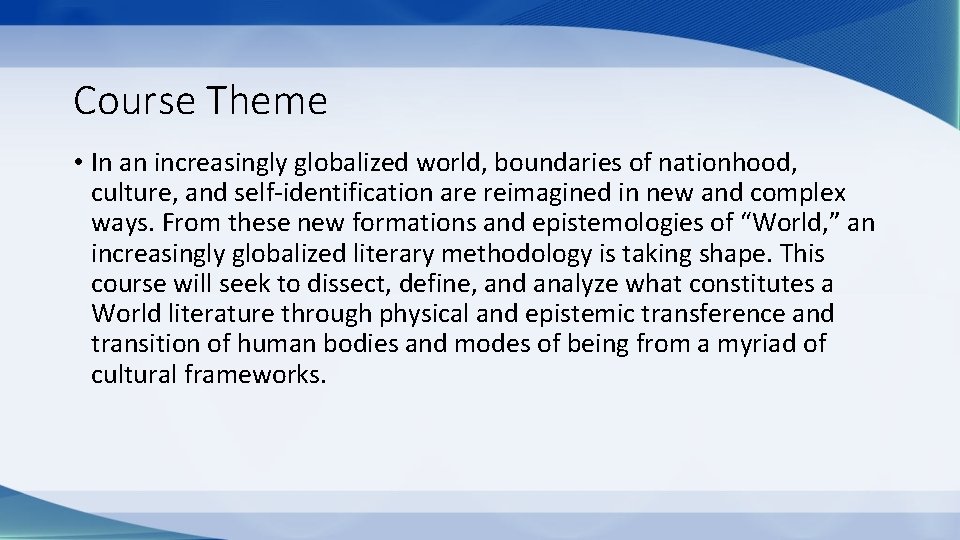 Course Theme

• In an increasingly globalized world, boundaries of nationhood, culture, and self-identification are reimagined in new and complex ways. From these new formations and epistemologies of “World,” an increasingly globalized literary methodology is taking shape. This course will seek to dissect, define, and analyze what constitutes a World literature through physical and epistemic transference and transition of human bodies and modes of being from a myriad of cultural frameworks.